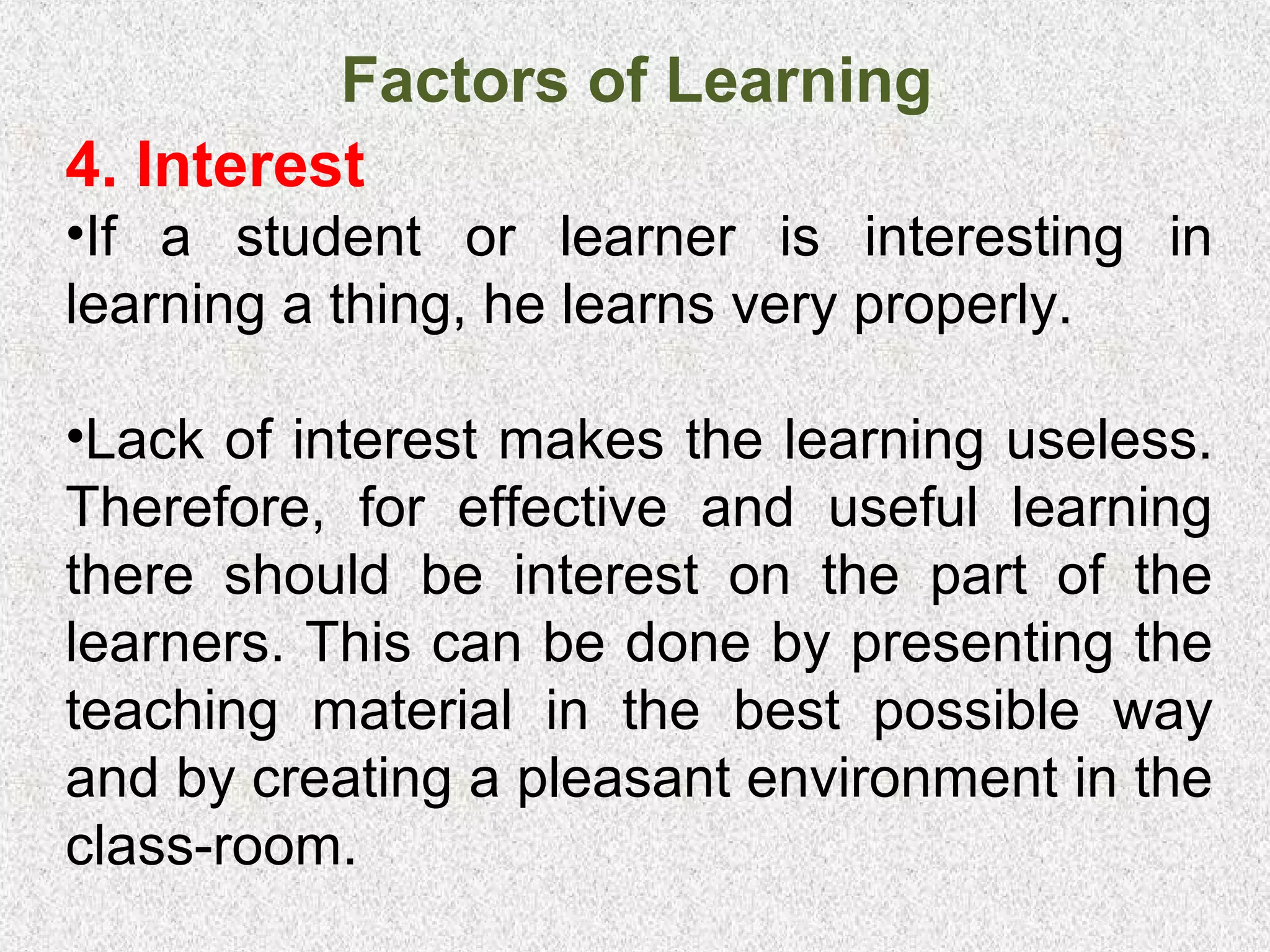 Factors of Learning

4. Interest

•If a student or learner is interesting in learning a thing, he learns very properly.

•Lack of interest makes the learning useless. Therefore, for effective and useful learning there should be interest on the part of the learners. This can be done by presenting the teaching material in the best possible way and by creating a pleasant environment in the class-room.